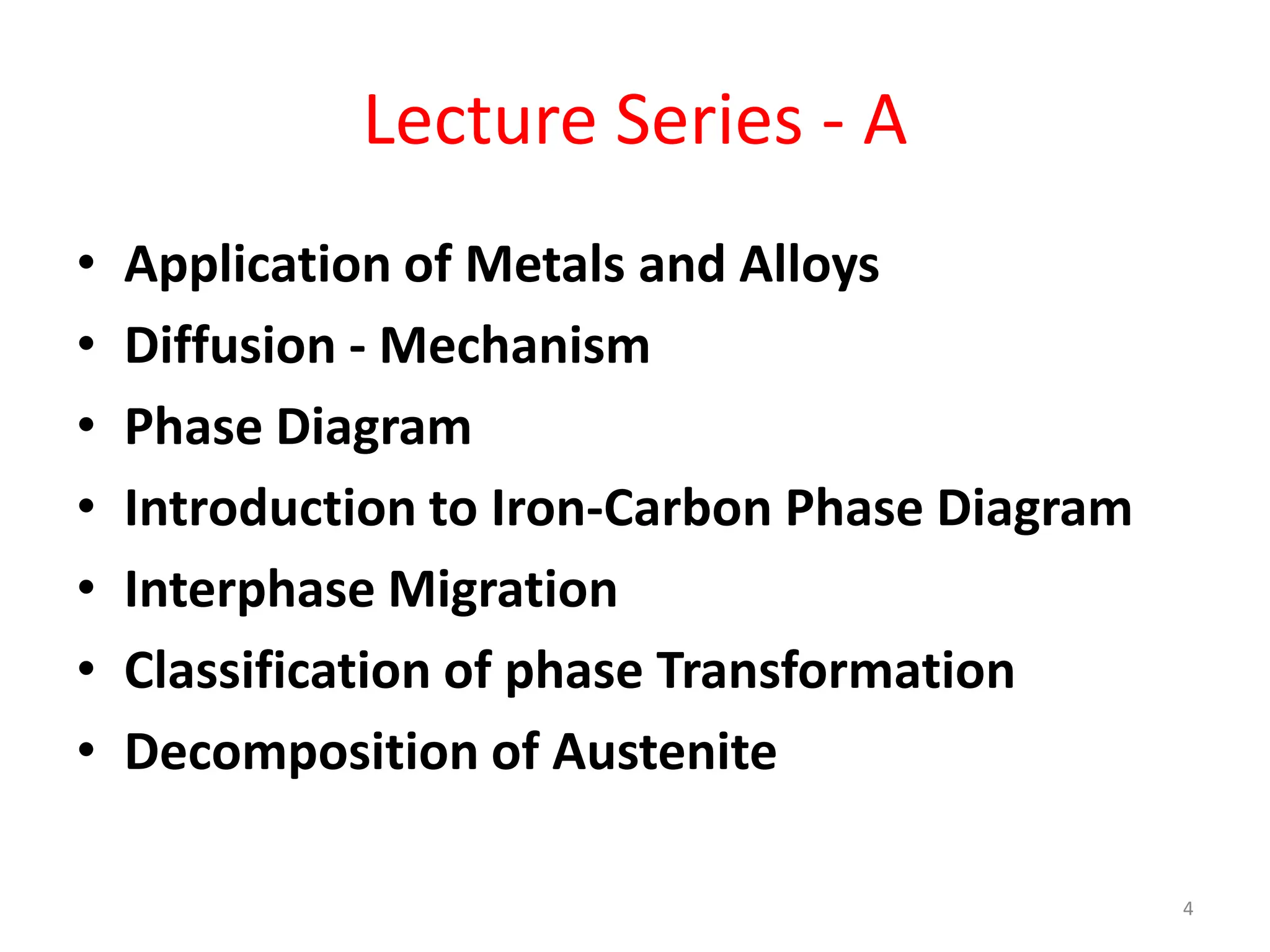 Lecture Series - A

• Application of Metals and Alloys
• Diffusion - Mechanism
• Phase Diagram
• Introduction to Iron-Carbon Phase Diagram
• Interphase Migration
• Classification of phase Transformation
• Decomposition of Austenite

4